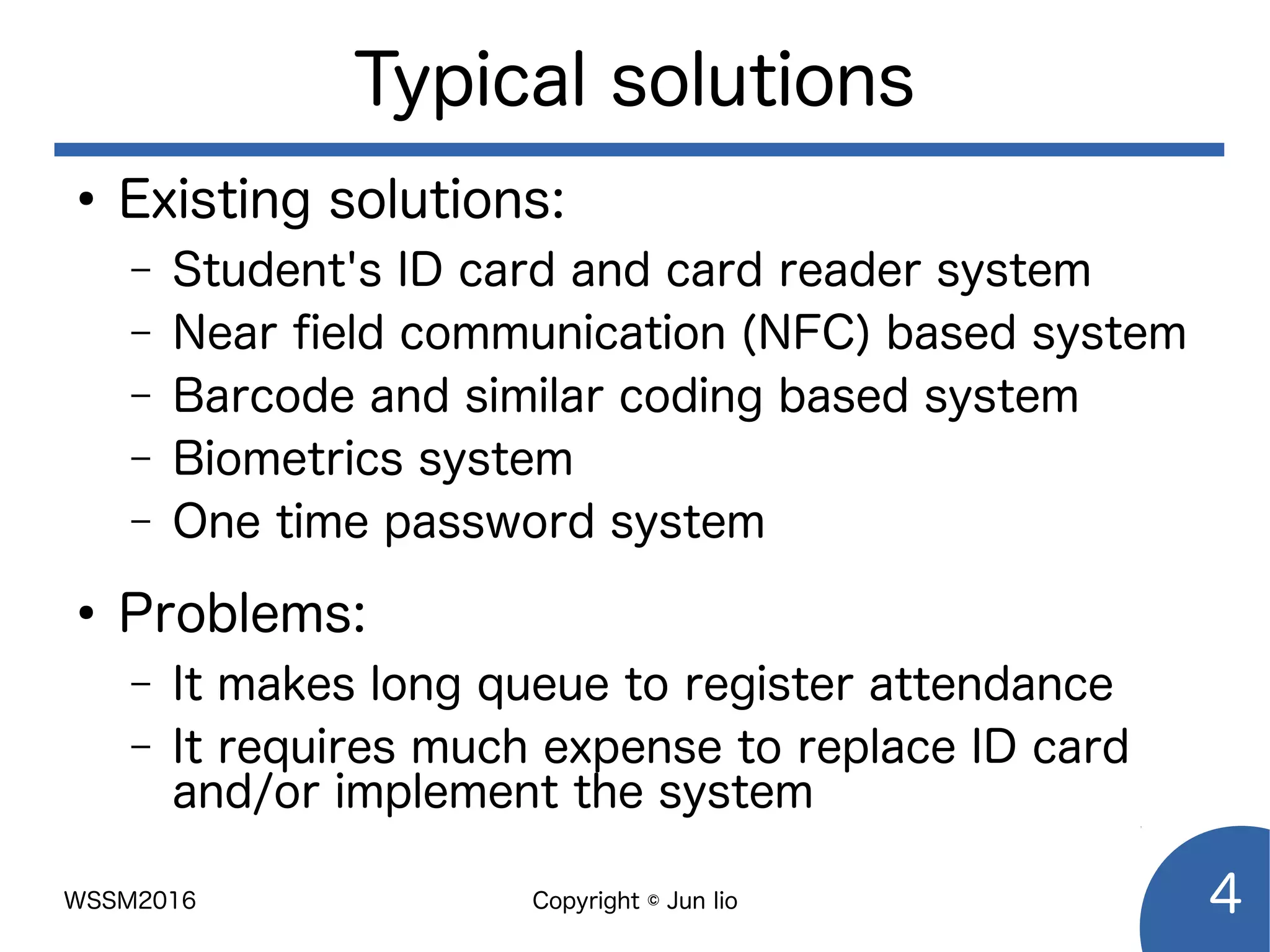 Typical solutions

• Existing solutions:
– Student's ID card and card reader system
– Near field communication (NFC) based system
– Barcode and similar coding based system
– Biometrics system
– One time password system

• Problems:
– It makes long queue to register attendance
– It requires much expense to replace ID card and/or implement the system

WSSM2016

Copyright © Jun Iio

4